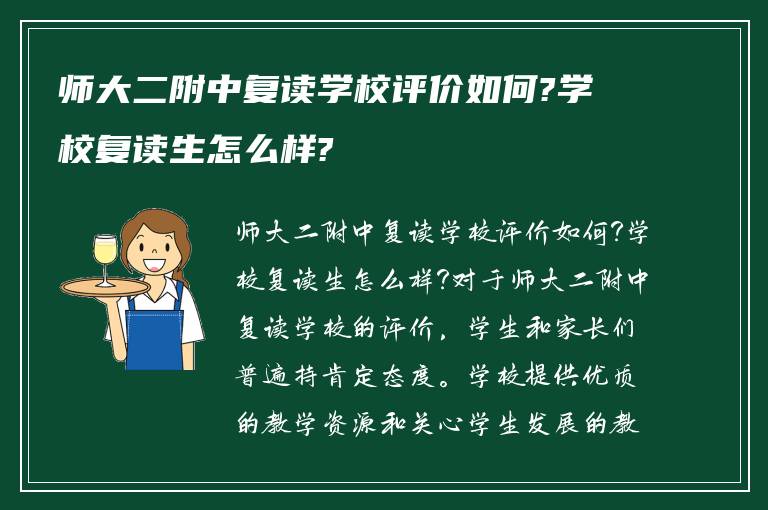 师大二附中复读学校评价如何?学校复读生怎么样?

师大二附中复读学校评价如何?学校复读生怎么样?对于师大二附中复读学校的评价，学生和家长们普遍持肯定态度。学校提供优质的教学资源和关心学生发展的教